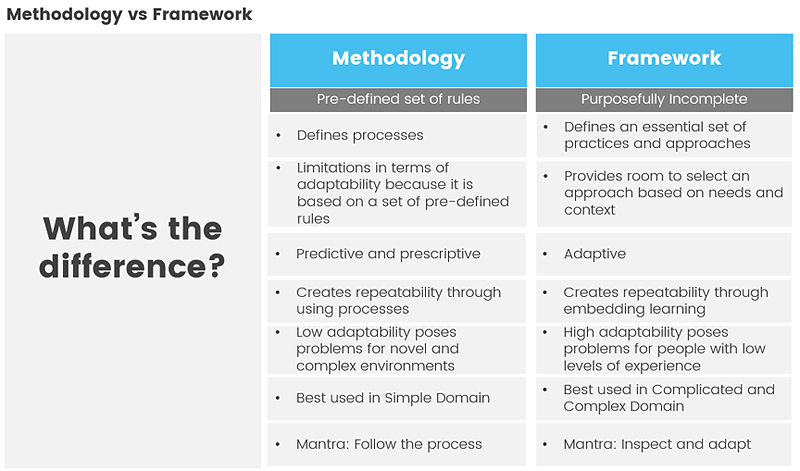 Methodology vs Framework

What's the difference?

| Methodology | Framework |
|---|---|
| Pre-defined set of rules | Purposefully Incomplete |
| • Defines processes | • Defines an essential set of practices and approaches |
| • Limitations in terms of adaptability because it is based on a set of pre-defined rules | • Provides room to select an approach based on needs and context |
| • Predictive and prescriptive | • Adaptive |
| • Creates repeatability through using processes | • Creates repeatability through embedding learning |
| • Low adaptability poses problems for novel and complex environments | • High adaptability poses problems for people with low levels of experience |
| • Best used in Simple Domain | • Best used in Complicated and Complex Domain |
| • Mantra: Follow the process | • Mantra: Inspect and adapt |